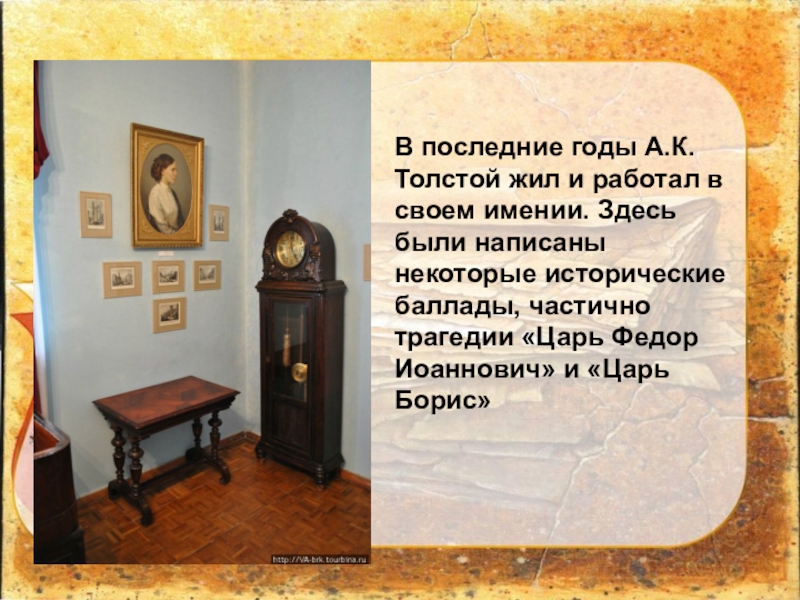 В последние годы А.К. Толстой жил и работал в своем имении. Здесь были написаны некоторые исторические баллады, частично трагедии «Царь Федор Иоаннович» и «Царь Борис»

http://VA-brk.tourbina.ru